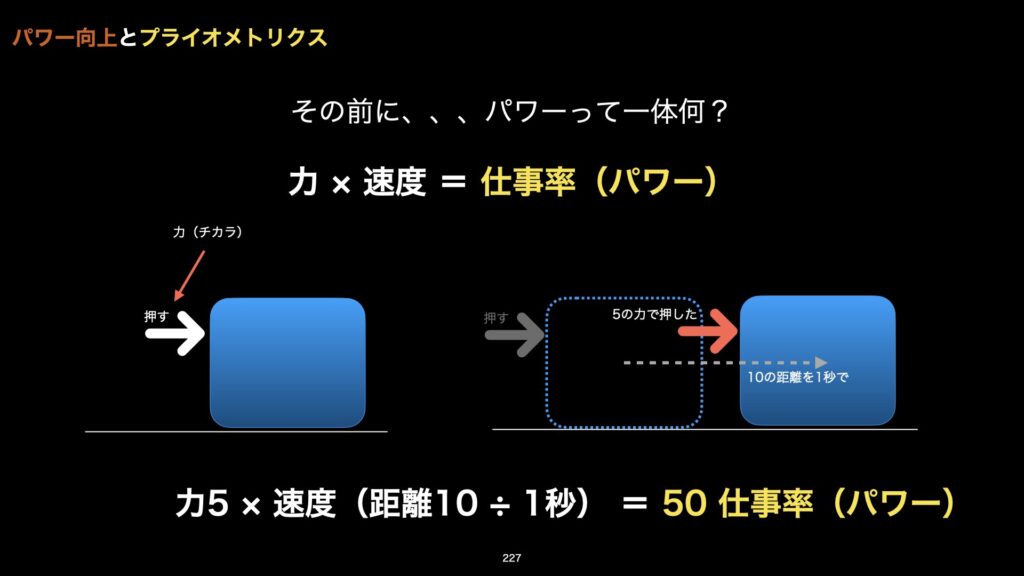 パワー向上とプライオメトリクス

その前に、、、パワーって一体何？

力 × 速度 ＝ 仕事率（パワー）

力（チカラ）

押す

押す

5の力で押した

10の距離を1秒で

力5 × 速度（距離10 ÷ 1秒） ＝ 50 仕事率（パワー）

227